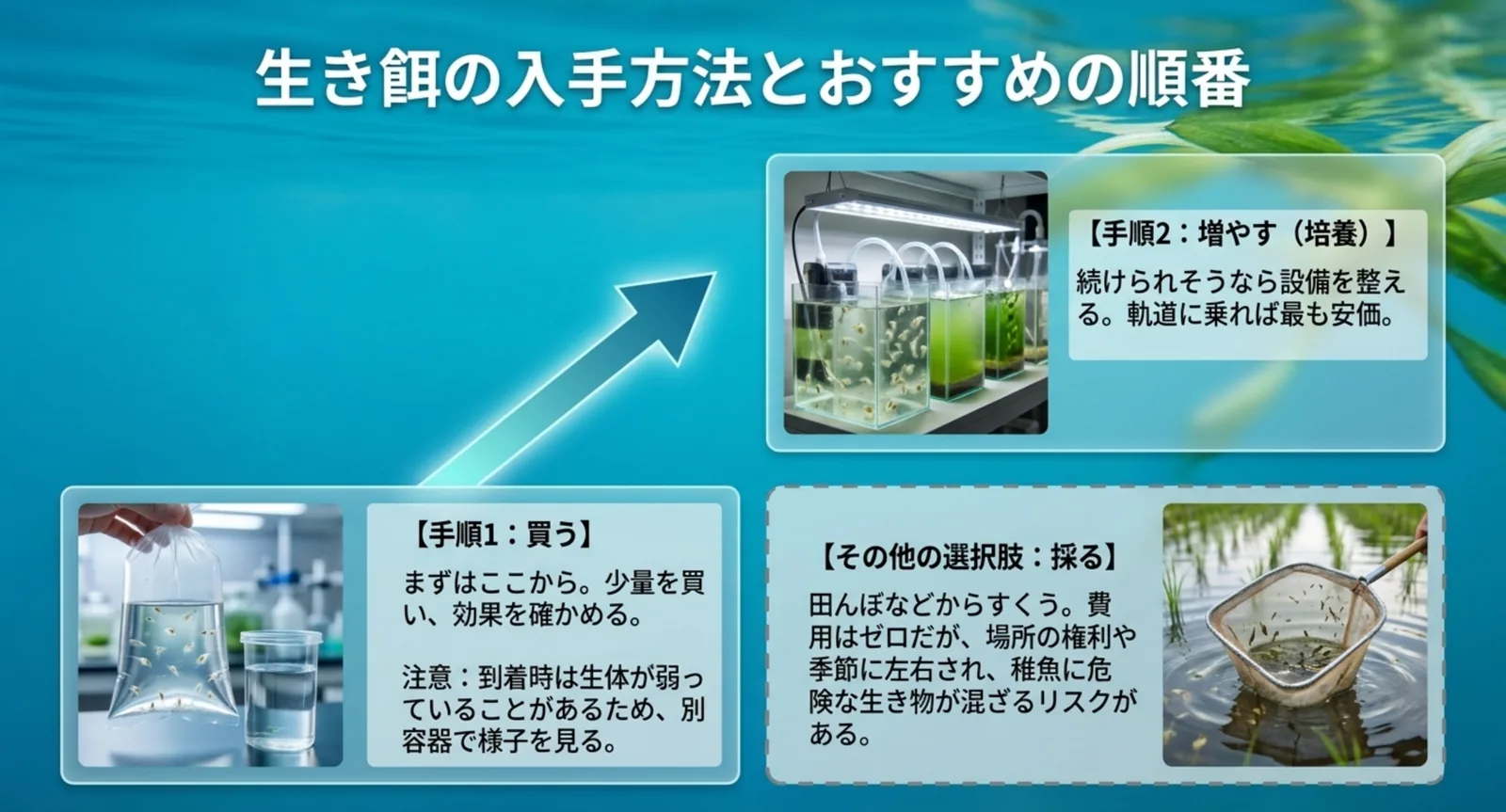 生き餌の入手方法とおすすめの順番

【手順1：買う】

まずはここから。少量を買い、効果を確かめる。

注意：到着時は生体が弱っていることがあるため、別容器で様子を見る。

【手順2：増やす（培養）】

続けられそうなら設備を整える。軌道に乗れば最も安価。

【その他の選択肢：採る】

田んぼなどからすくう。費用はゼロだが、場所の権利や季節に左右され、稚魚に危険な生き物が混ざるリスクがある。